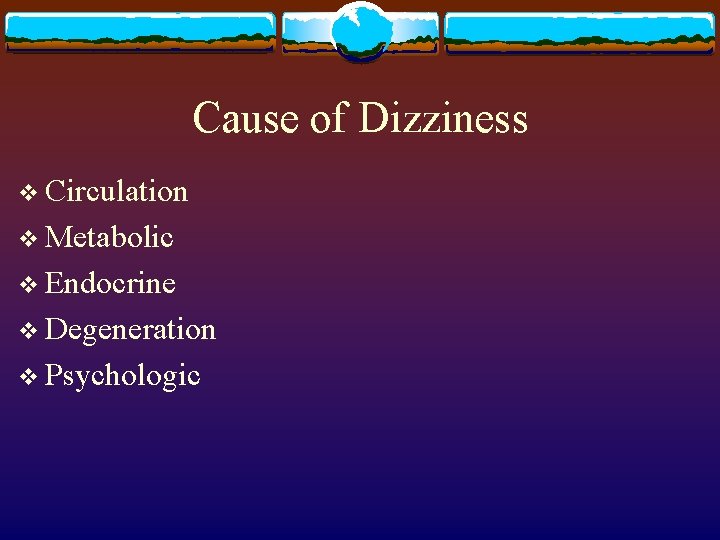 Cause of Dizziness

❖ Circulation
❖ Metabolic
❖ Endocrine
❖ Degeneration
❖ Psychologic